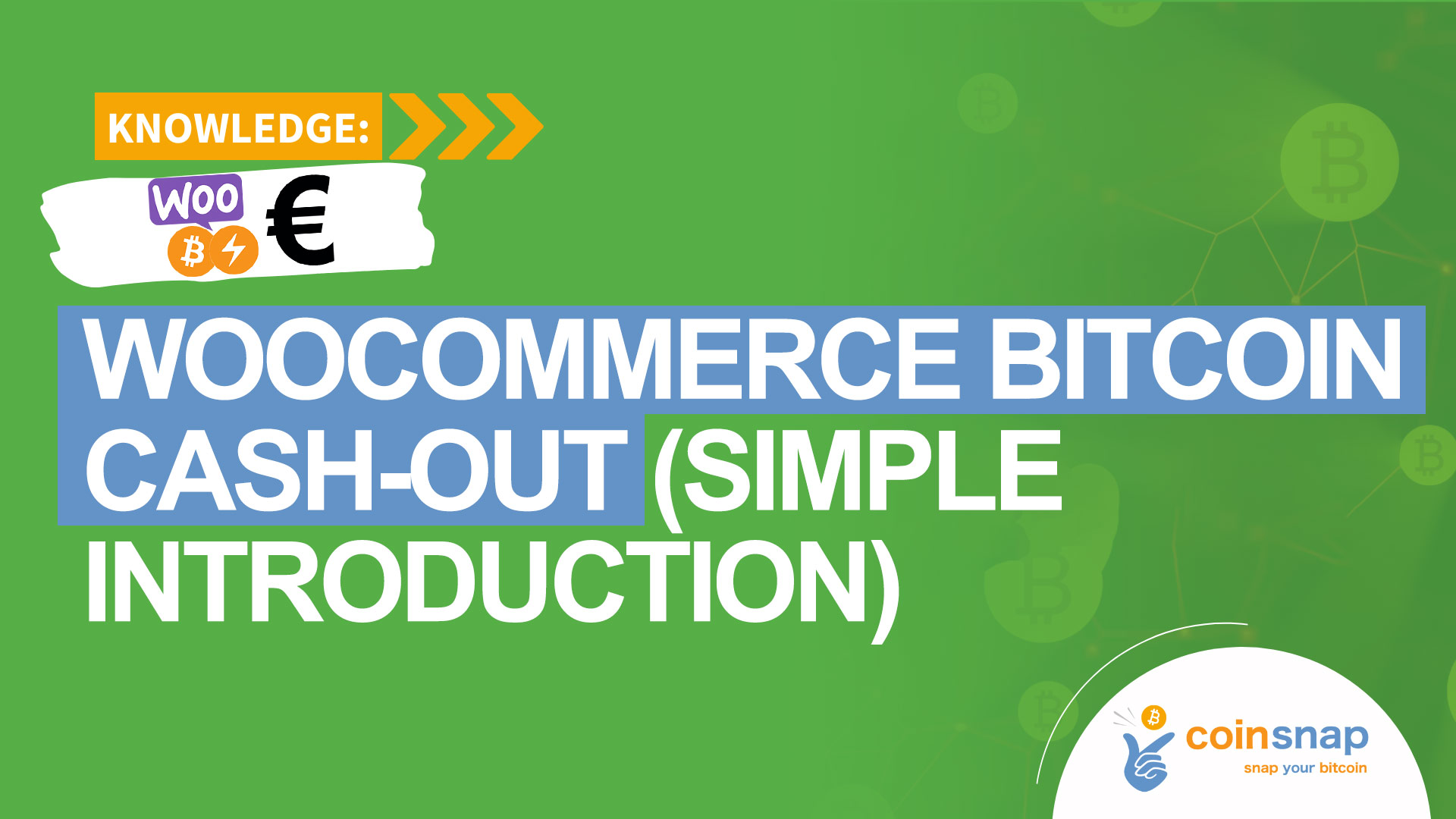 KNOWLEDGE:

WOO

€

WOOCOMMERCE BITCOIN CASH-OUT (SIMPLE INTRODUCTION)

coinsnap
snap your bitcoin